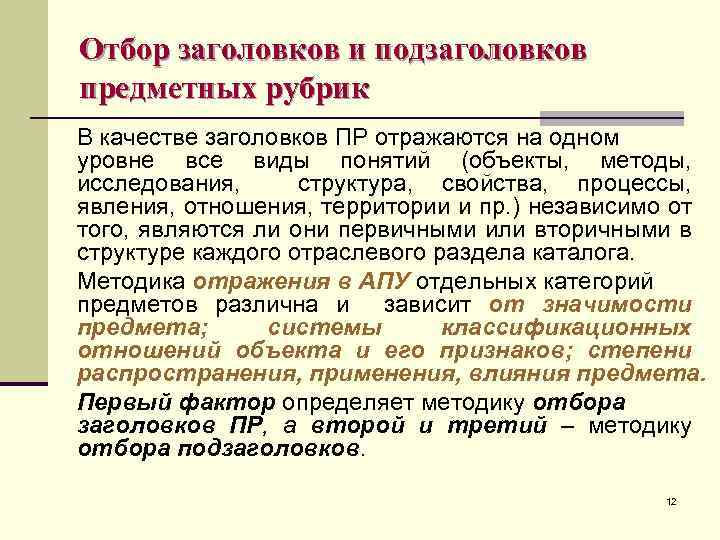 Отбор заголовков и подзаголовков предметных рубрик

В качестве заголовков ПР отражаются на одном уровне все виды понятий (объекты, методы, исследования, структура, свойства, процессы, явления, отношения, территории и пр.) независимо от того, являются ли они первичными или вторичными в структуре каждого отраслевого раздела каталога.

Методика отражения в АПУ отдельных категорий предметов различна и зависит от значимости предмета; системы классификационных отношений объекта и его признаков; степени распространения, применения, влияния предмета.

Первый фактор определяет методику отбора заголовков ПР, а второй и третий – методику отбора подзаголовков.

12